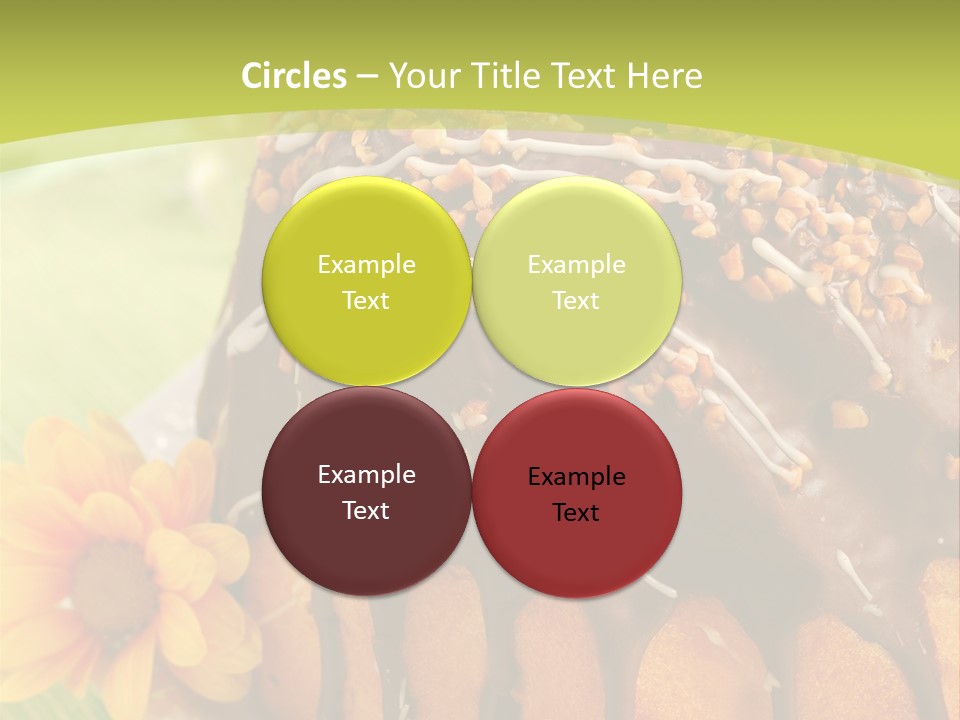 Circles – Your Title Text Here

Example Text

Example Text

Example Text

Example Text